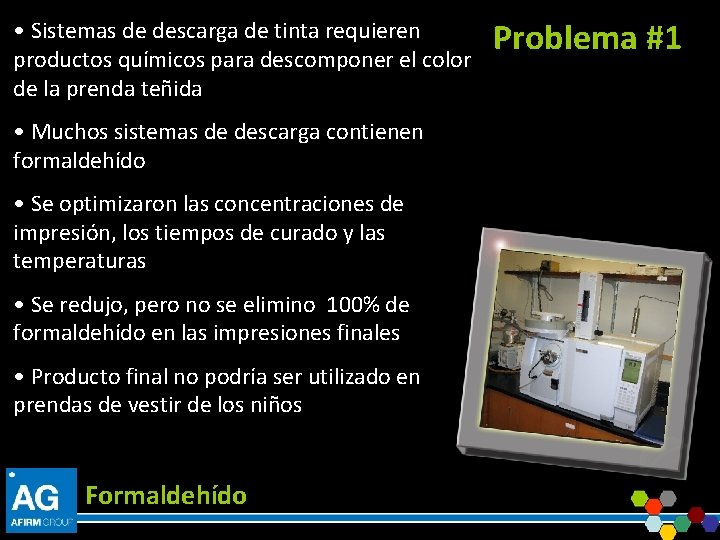 Problema #1

• Sistemas de descarga de tinta requieren productos químicos para descomponer el color de la prenda teñida

• Muchos sistemas de descarga contienen formaldehído

• Se optimizaron las concentraciones de impresión, los tiempos de curado y las temperaturas

• Se redujo, pero no se elimino 100% de formaldehído en las impresiones finales

• Producto final no podría ser utilizado en prendas de vestir de los niños

AG
AFIRM GROUP

Formaldehído